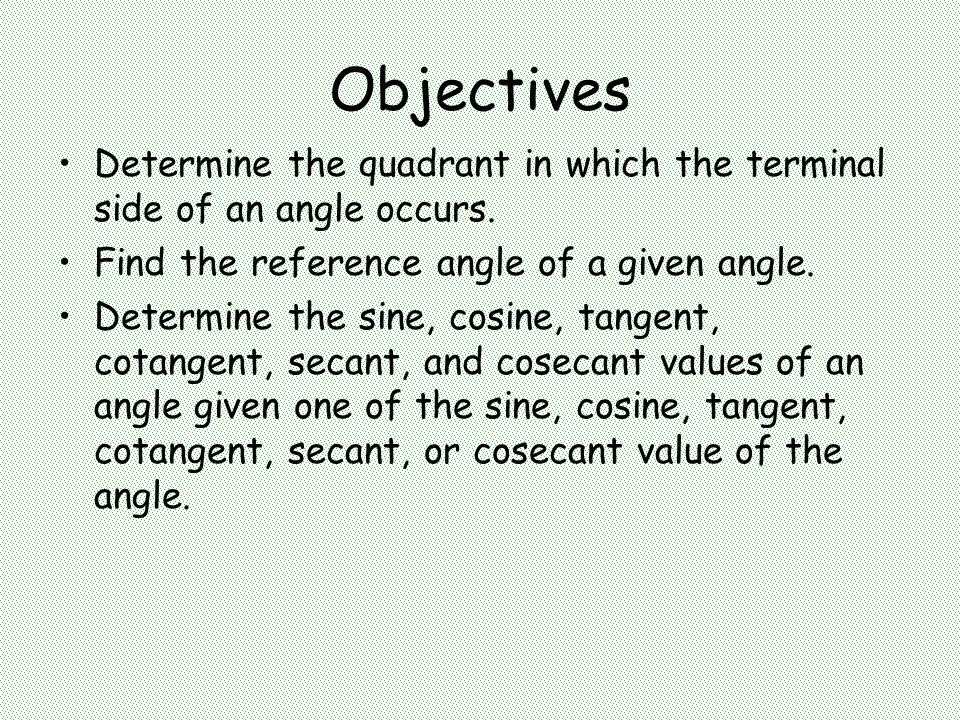 Objectives

• Determine the quadrant in which the terminal side of an angle occurs.
• Find the reference angle of a given angle.
• Determine the sine, cosine, tangent, cotangent, secant, and cosecant values of an angle given one of the sine, cosine, tangent, cotangent, secant, or cosecant value of the angle.